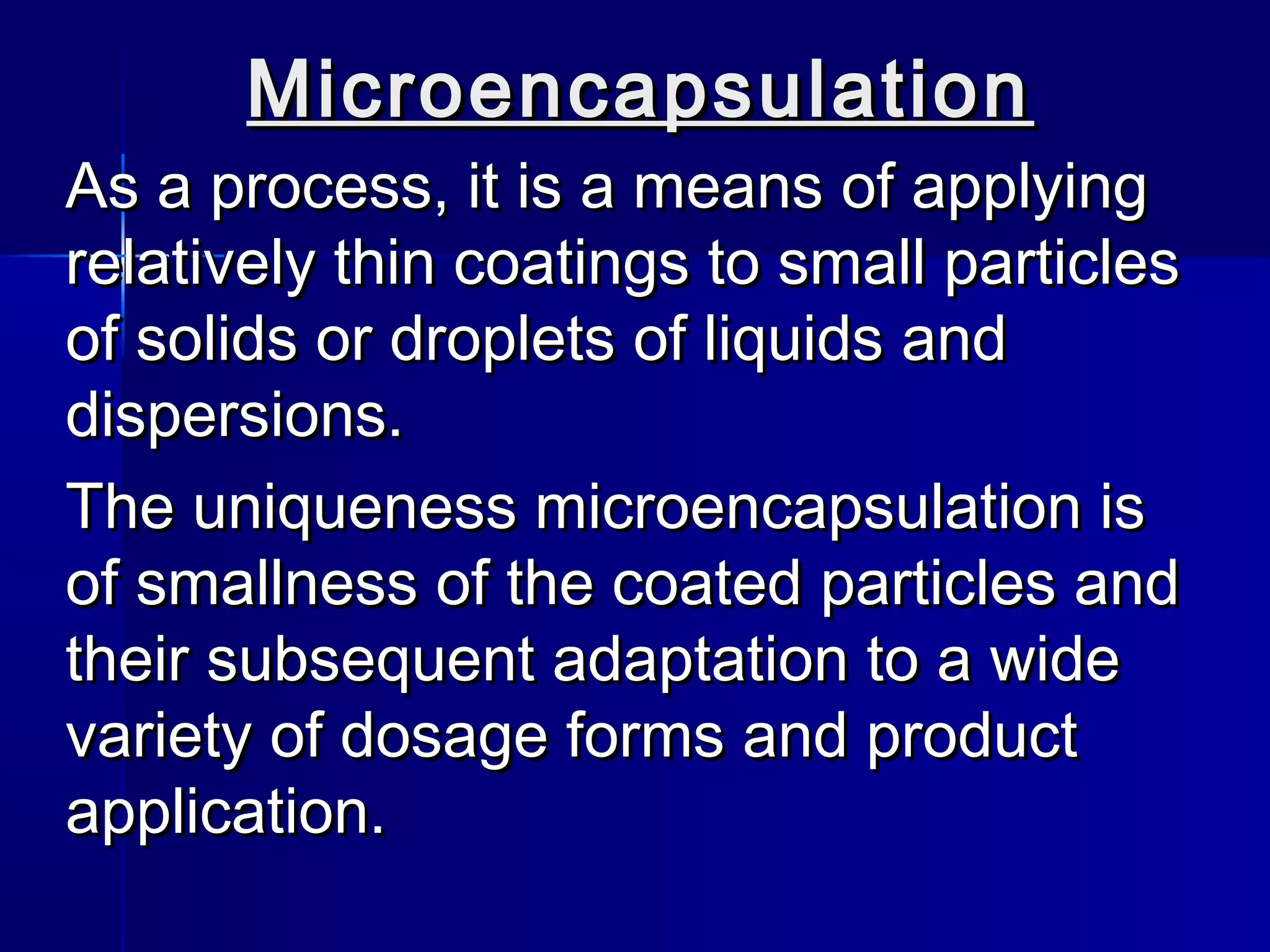 Microencapsulation

As a process, it is a means of applying relatively thin coatings to small particles of solids or droplets of liquids and dispersions.

The uniqueness microencapsulation is of smallness of the coated particles and their subsequent adaptation to a wide variety of dosage forms and product application.